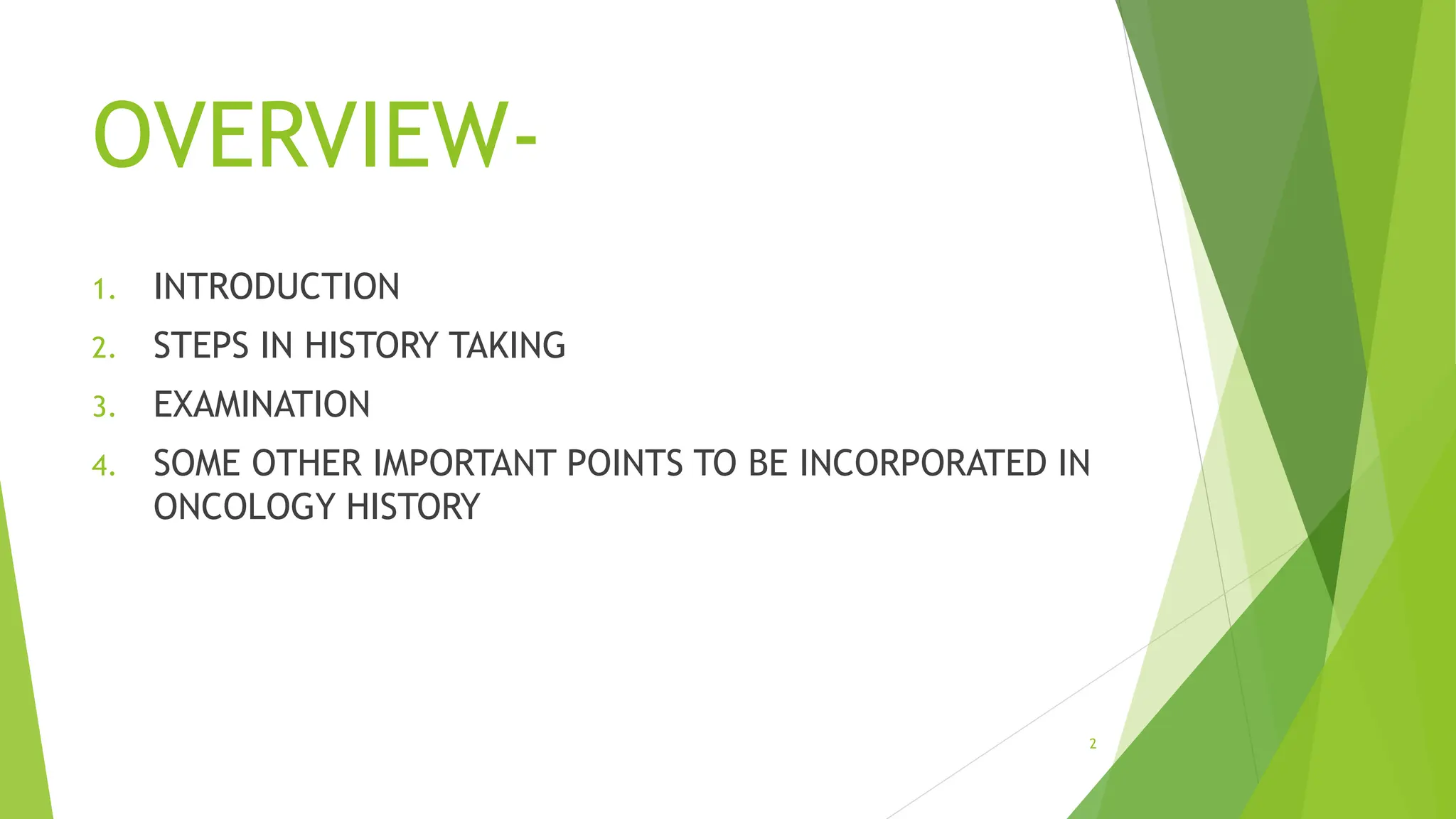 OVERVIEW-

1. INTRODUCTION
2. STEPS IN HISTORY TAKING
3. EXAMINATION
4. SOME OTHER IMPORTANT POINTS TO BE INCORPORATED IN ONCOLOGY HISTORY

2